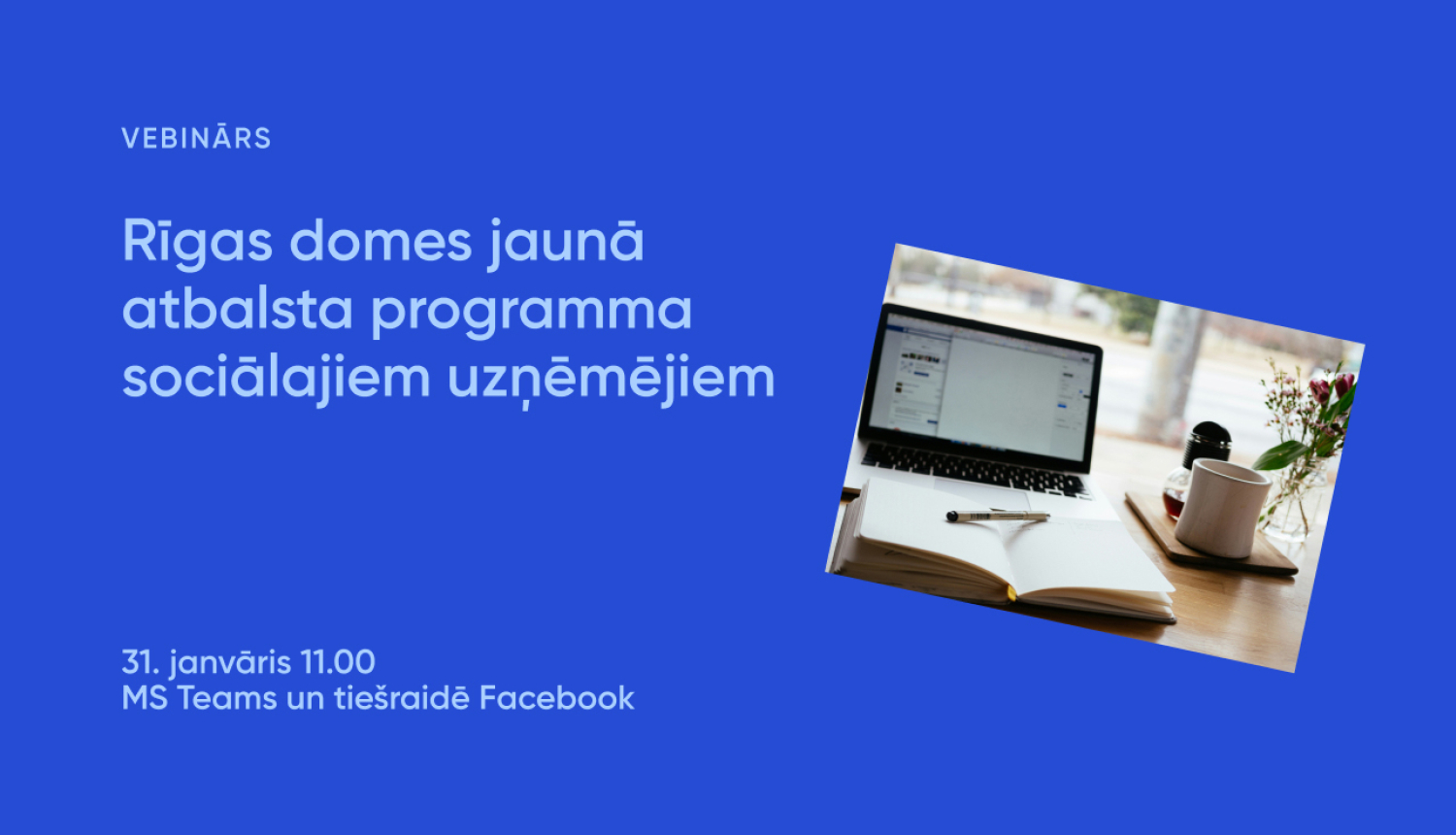 VEBINĀRS

Rīgas domes jaunā atbalsta programma sociālajiem uzņēmējiem

31. janvāris 11.00
MS Teams un tiešraidē Facebook